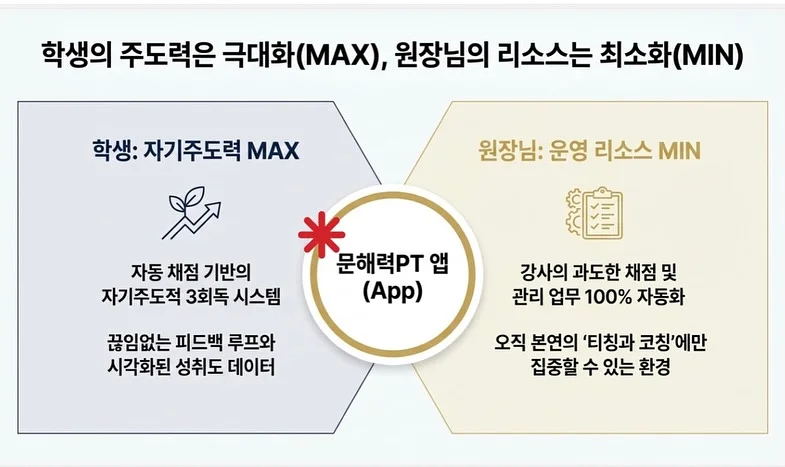 학생의 주도력은 극대화(MAX), 원장님의 리소스는 최소화(MIN)

학생: 자기주도력 MAX

자동 채점 기반의 자기주도적 3회독 시스템

끊임없는 피드백 루프와 시각화된 성취도 데이터

문해력PT 앱 (App)

원장님: 운영 리소스 MIN

강사의 과도한 채점 및 관리 업무 100% 자동화

오직 본연의 '티칭과 코칭'에만 집중할 수 있는 환경